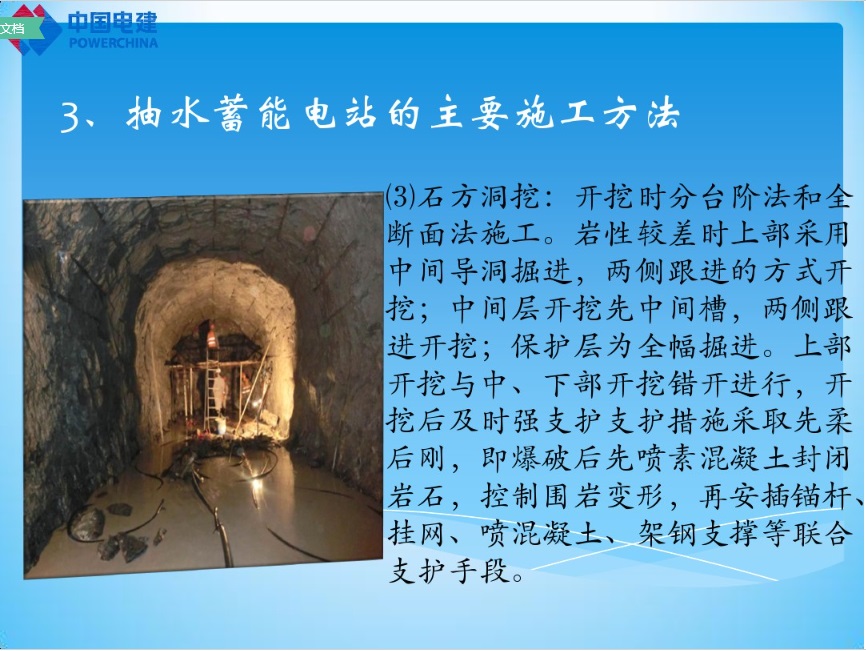 文档

中国电建
POWERCHINA

3、抽水蓄能电站的主要施工方法

⑶石方洞挖：开挖时分台阶法和全断面法施工。岩性较差时上部采用中间导洞掘进，两侧跟进的方式开挖；中间层开挖先中间槽，两侧跟进开挖；保护层为全幅掘进。上部开挖与中、下部开挖错开进行，开挖后及时强支护支护措施采取先柔后刚，即爆破后先喷素混凝土封闭岩石，控制围岩变形，再安插锚杆、挂网、喷混凝土、架钢支撑等联合支护手段。